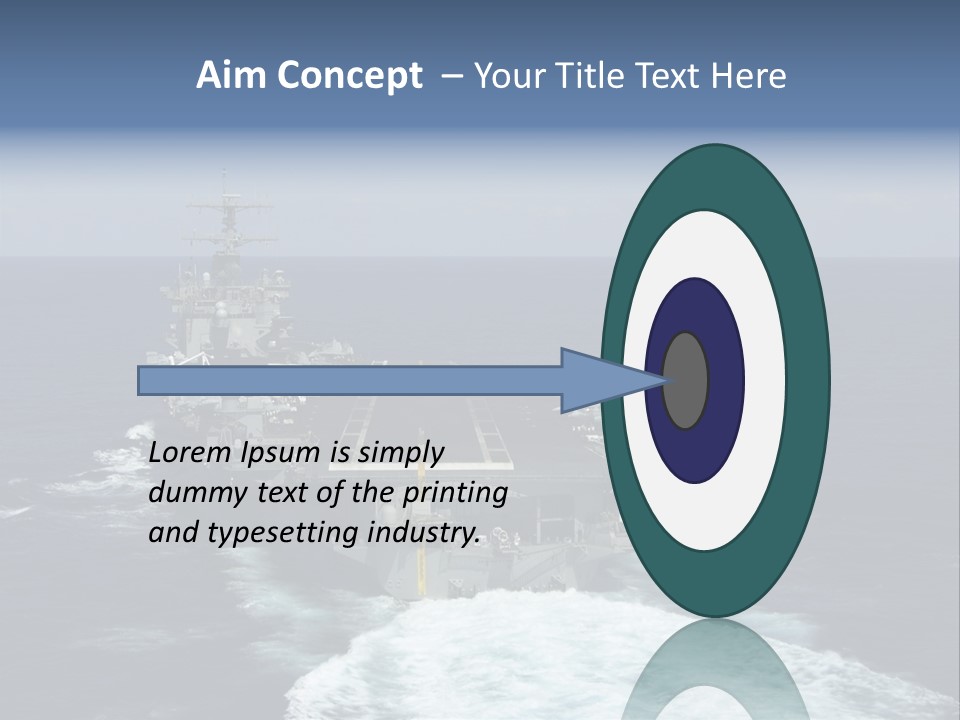 Aim Concept – Your Title Text Here

Lorem Ipsum is simply dummy text of the printing and typesetting industry.